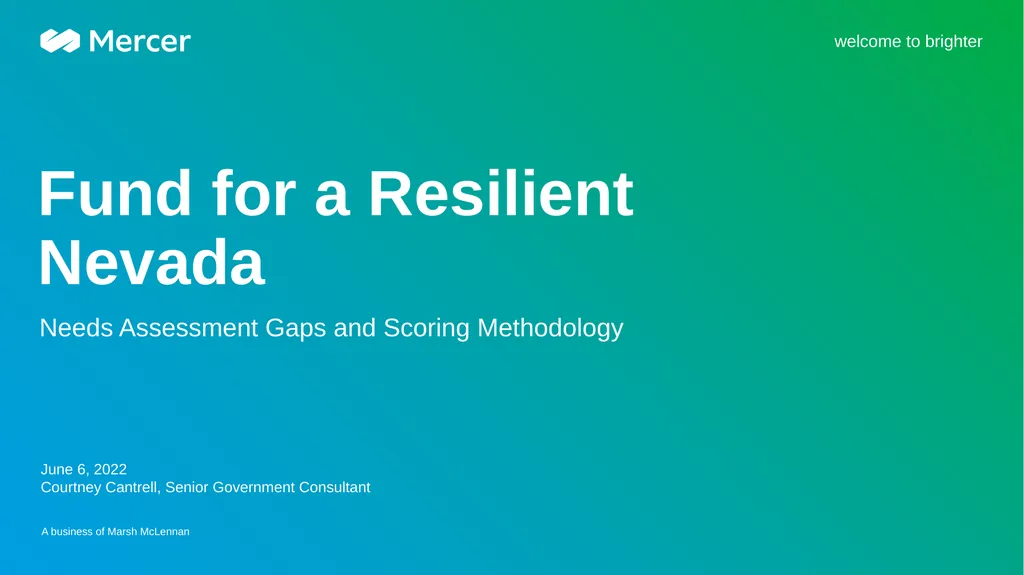 Mercer

welcome to brighter

Fund for a Resilient Nevada

Needs Assessment Gaps and Scoring Methodology

June 6, 2022
Courtney Cantrell, Senior Government Consultant

A business of Marsh McLennan